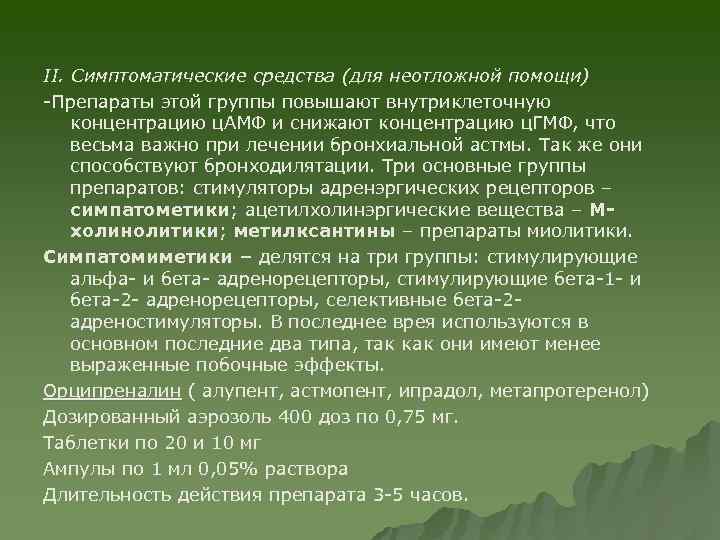 II. Симптоматические средства (для неотложной помощи)

-Препараты этой группы повышают внутриклеточную концентрацию цАМФ и снижают концентрацию цГМФ, что весьма важно при лечении бронхиальной астмы. Так же они способствуют бронходилятации. Три основные группы препаратов: стимуляторы адренэргических рецепторов – симпатометики; ацетилхолинэргические вещества – М-холинолитики; метилксантины – препараты миолитики.

Симпатомиметики – делятся на три группы: стимулирующие альфа- и бета- адренорецепторы, стимулирующие бета-1- и бета-2- адренорецепторы, селективные бета-2-адреностимуляторы. В последнее врея используются в основном последние два типа, так как они имеют менее выраженные побочные эффекты.

Орципреналин ( алупент, астмопент, ипрадол, метапротеренол)

Дозированный аэрозоль 400 доз по 0,75 мг.

Таблетки по 20 и 10 мг

Ампулы по 1 мл 0,05% раствора

Длительность действия препарата 3-5 часов.